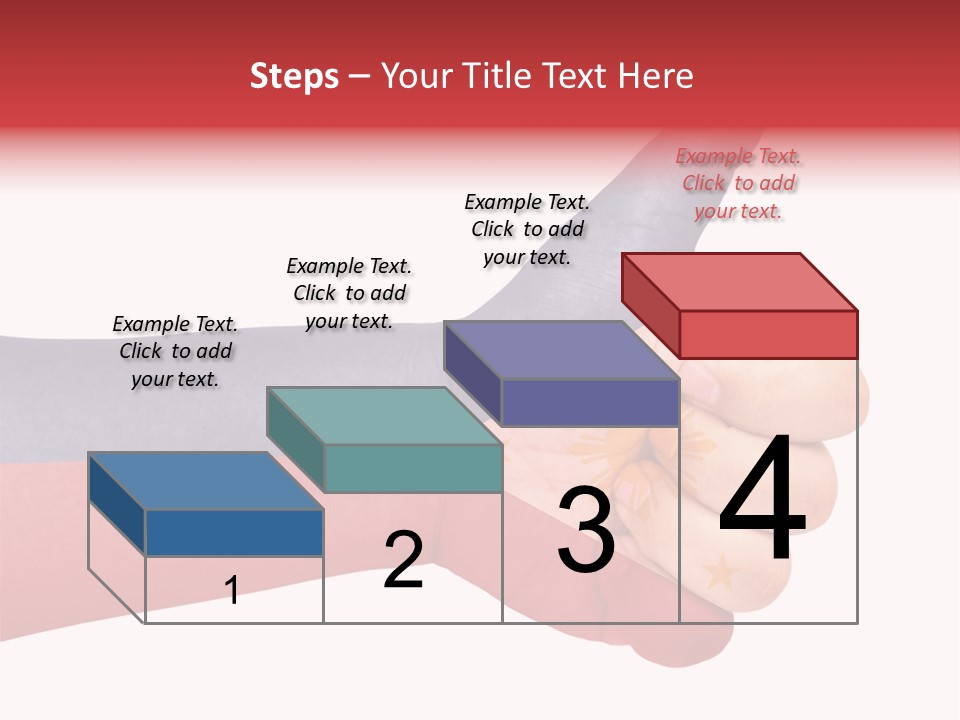 Steps – Your Title Text Here

Example Text. Click to add your text.

Example Text. Click to add your text.

Example Text. Click to add your text.

Example Text. Click to add your text.

1

2

3

4